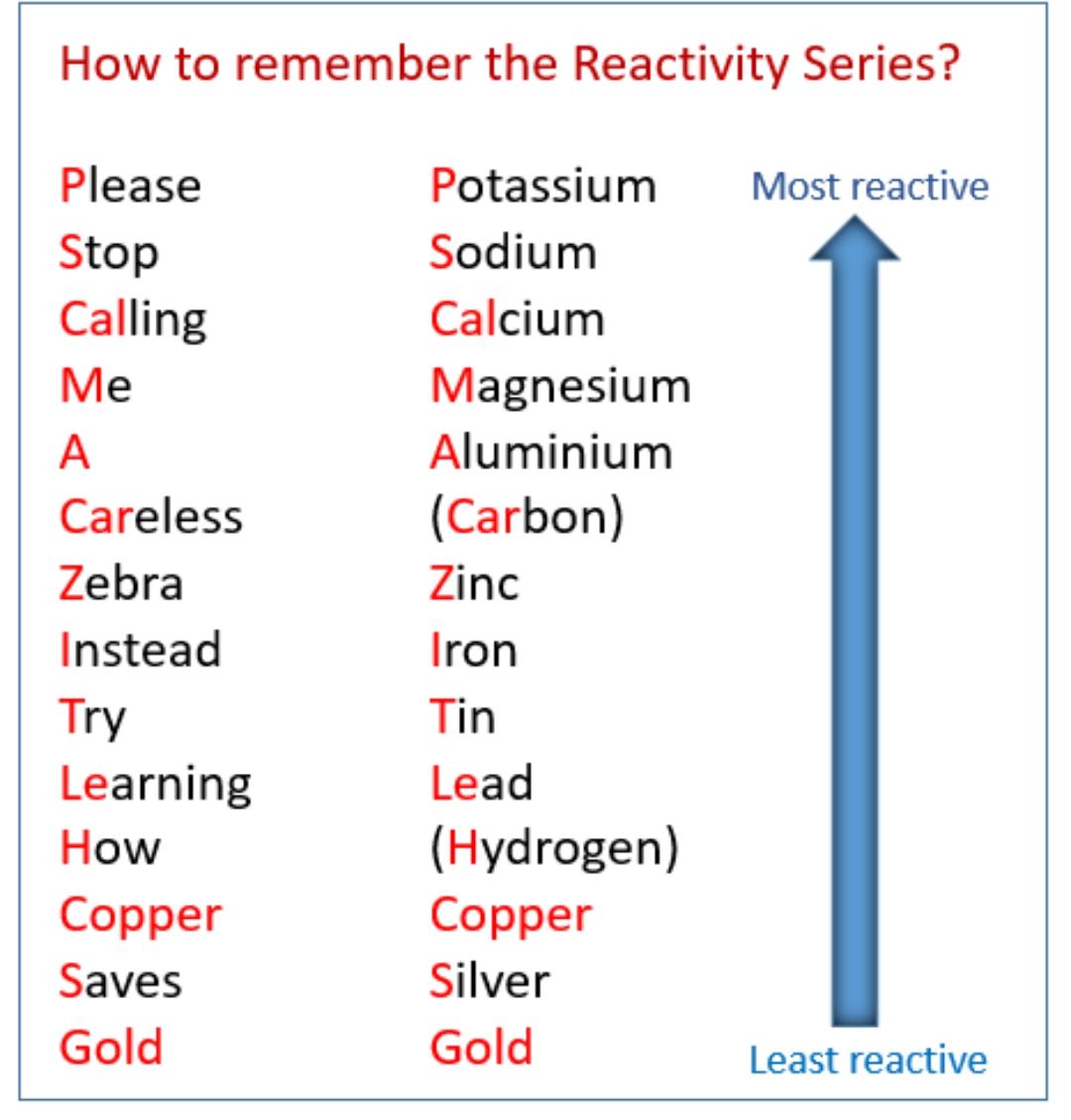 How to remember the Reactivity Series?

Please
Stop
Calling
Me
A
Careless
Zebra
Instead
Try
Learning
How
Copper
Saves
Gold

Potassium
Sodium
Calcium
Magnesium
Aluminium
(Carbon)
Zinc
Iron
Tin
Lead
(Hydrogen)
Copper
Silver
Gold

Most reactive
Least reactive